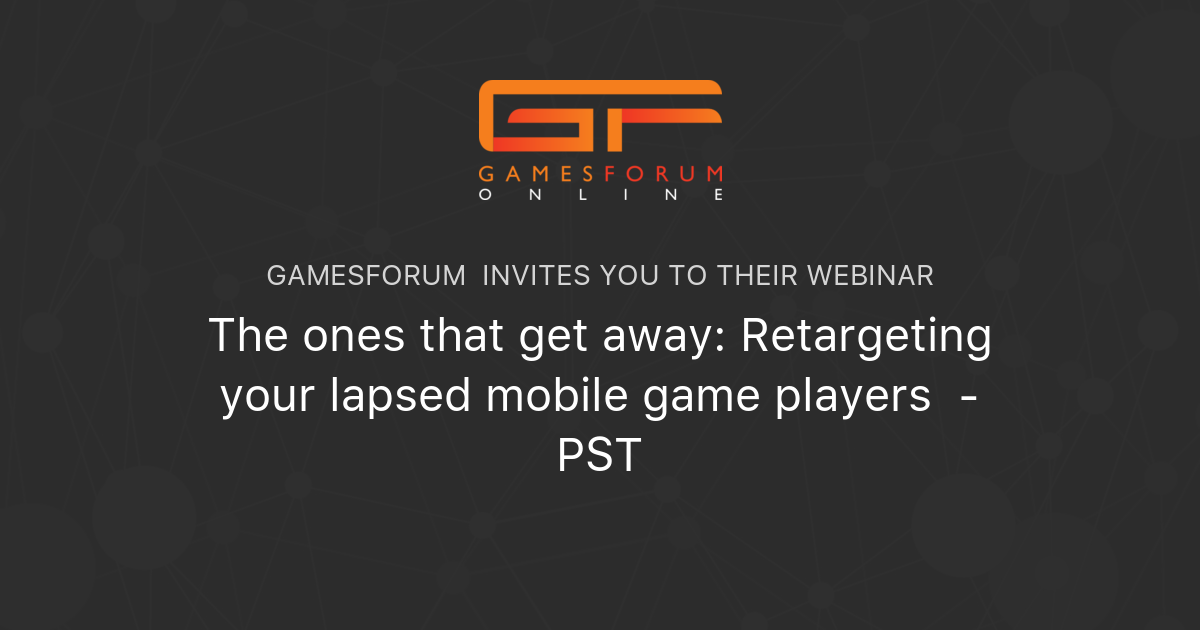 GF
GAMESFORUM
ONLINE

GAMESFORUM INVITES YOU TO THEIR WEBINAR

The ones that get away: Retargeting your lapsed mobile game players - PST